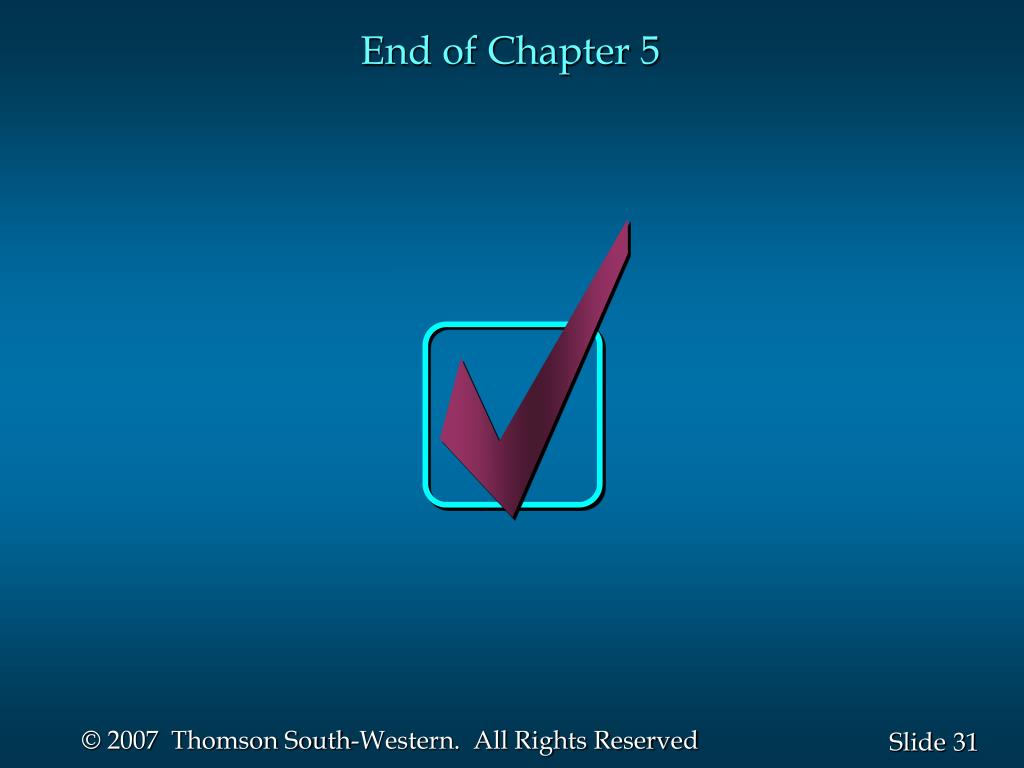 End of Chapter 5

© 2007 Thomson South-Western. All Rights Reserved

Slide 31